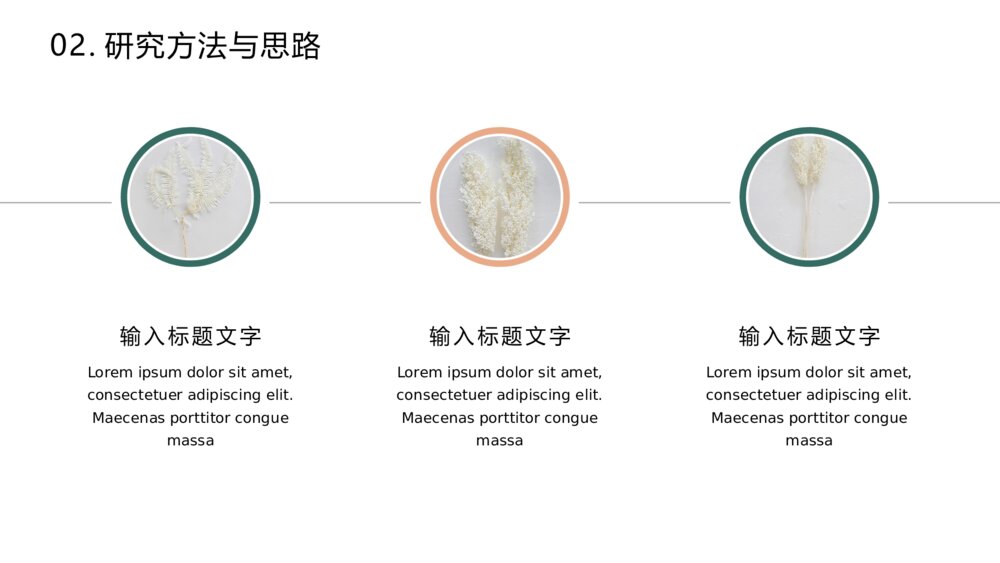 02. 研究方法与思路

输入标题文字

Lorem ipsum dolor sit amet, consectetuer adipiscing elit. Maecenas porttitor congue massa

输入标题文字

Lorem ipsum dolor sit amet, consectetuer adipiscing elit. Maecenas porttitor congue massa

输入标题文字

Lorem ipsum dolor sit amet, consectetuer adipiscing elit. Maecenas porttitor congue massa